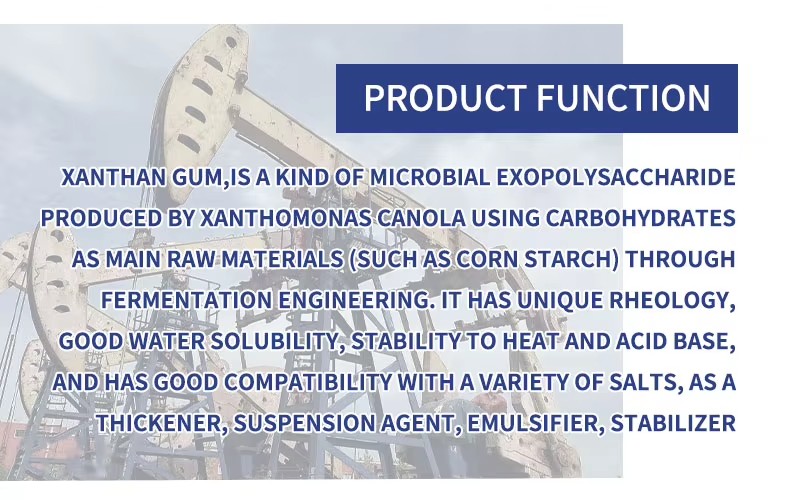 PRODUCT FUNCTION

XANTHAN GUM,IS A KIND OF MICROBIAL EXOPOLYSACCHARIDE PRODUCED BY XANTHOMONAS CANOLA USING CARBOHYDRATES AS MAIN RAW MATERIALS (SUCH AS CORN STARCH) THROUGH FERMENTATION ENGINEERING. IT HAS UNIQUE RHEOLOGY, GOOD WATER SOLUBILITY, STABILITY TO HEAT AND ACID BASE, AND HAS GOOD COMPATIBILITY WITH A VARIETY OF SALTS, AS A THICKENER, SUSPENSION AGENT, EMULSIFIER, STABILIZER